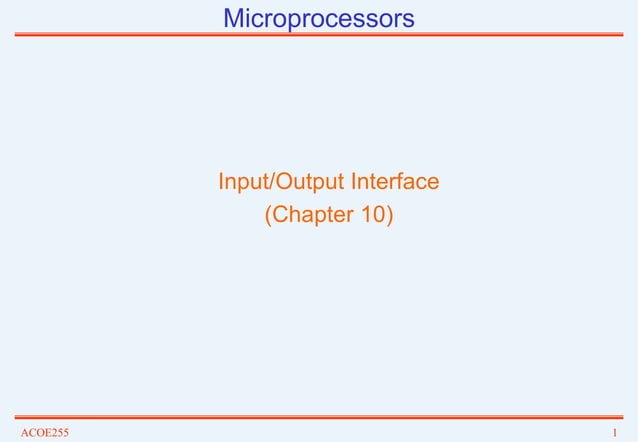 Microprocessors

Input/Output Interface
(Chapter 10)

ACOE255

1